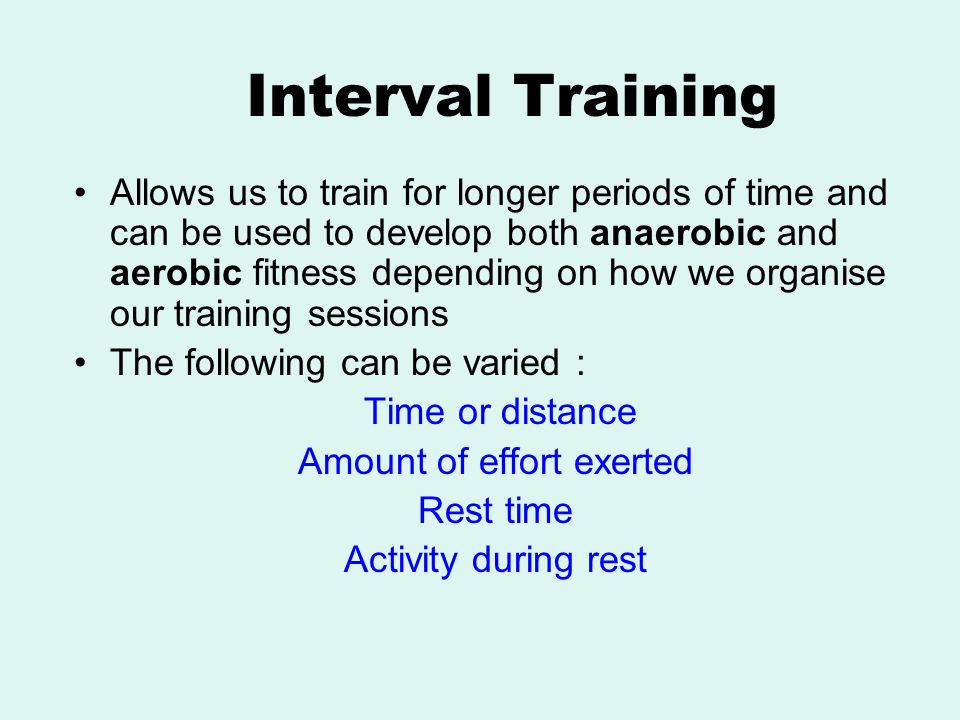 Interval Training

• Allows us to train for longer periods of time and can be used to develop both anaerobic and aerobic fitness depending on how we organise our training sessions
• The following can be varied :

Time or distance
Amount of effort exerted
Rest time
Activity during rest